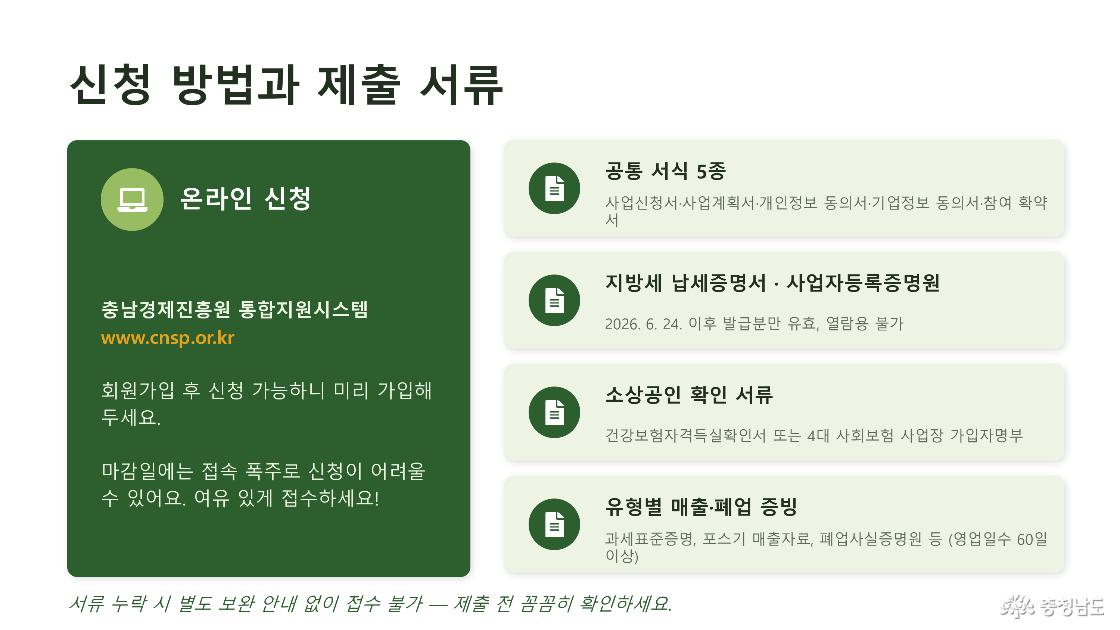 신청 방법과 제출 서류

온라인 신청

충남경제진흥원 통합지원시스템
www.cnsp.or.kr

회원가입 후 신청 가능하니 미리 가입해 두세요.

마감일에는 접속 폭주로 신청이 어려울 수 있어요. 여유 있게 접수하세요!

공통 서식 5종
사업신청서·사업계획서·개인정보 동의서·기업정보 동의서·참여 확약서

지방세 납세증명서 · 사업자등록증명원
2026. 6. 24. 이후 발급분만 유효, 열람용 불가

소상공인 확인 서류
건강보험자격득실확인서 또는 4대 사회보험 사업장 가입자명부

유형별 매출·폐업 증빙
과세표준증명, 포스기 매출자료, 폐업사실증명원 등 (영업일수 60일 이상)

서류 누락 시 별도 보완 안내 없이 접수 불가 — 제출 전 꼼꼼히 확인하세요.

충청남도